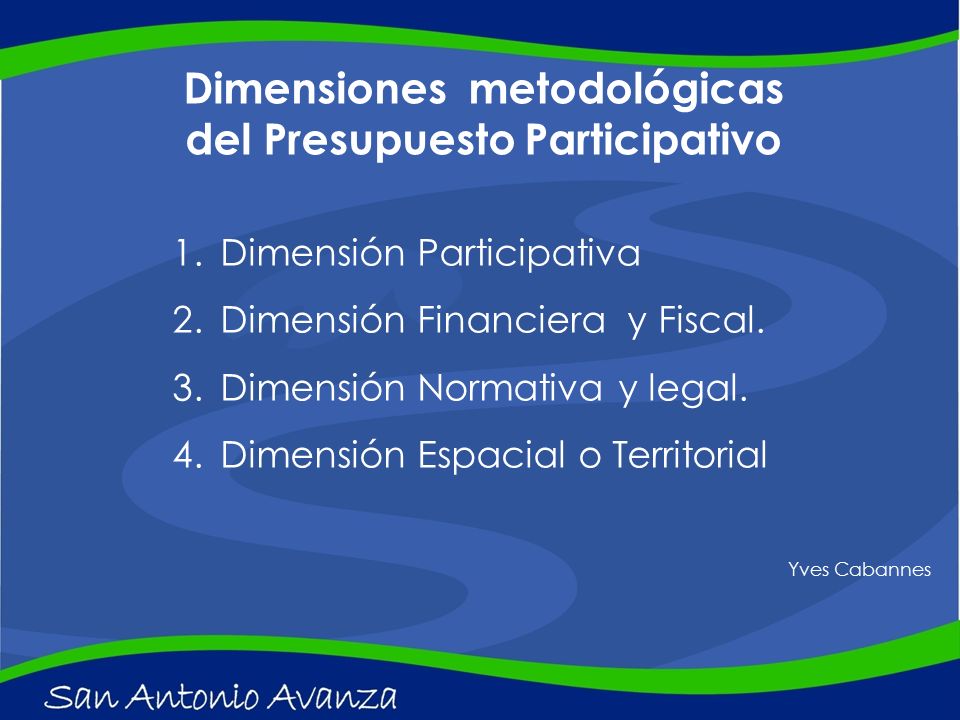 Dimensiones metodológicas del Presupuesto Participativo

1. Dimensión Participativa
2. Dimensión Financiera y Fiscal.
3. Dimensión Normativa y legal.
4. Dimensión Espacial o Territorial

Yves Cabannes

San Antonio Avanza